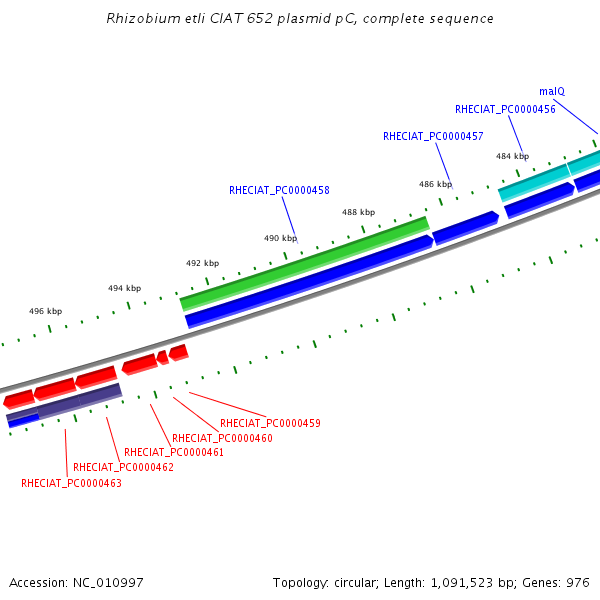 Rhizobium etli CIAT 652 plasmid pC, complete sequence

malQ
RHECIAT_PC0000456
RHECIAT_PC0000457
484 kbp
RHECIAT_PC0000458
486 kbp
488 kbp
490 kbp
492 kbp
494 kbp
496 kbp

RHECIAT_PC0000459
RHECIAT_PC0000460
RHECIAT_PC0000461
RHECIAT_PC0000462
RHECIAT_PC0000463

Accession: NC_010997
Topology: circular; Length: 1,091,523 bp; Genes: 976